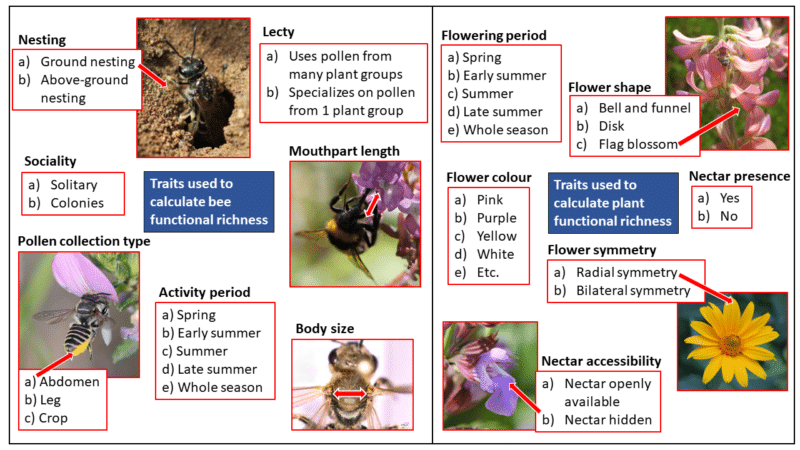 Nesting
a) Ground nesting
b) Above-ground nesting

Lecty
a) Uses pollen from many plant groups
b) Specializes on pollen from 1 plant group

Sociality
a) Solitary
b) Colonies

Traits used to calculate bee functional richness

Mouthpart length

Pollen collection type
a) Abdomen
b) Leg
c) Crop

Activity period
a) Spring
b) Early summer
c) Summer
d) Late summer
e) Whole season

Body size

Flowering period
a) Spring
b) Early summer
c) Summer
d) Late summer
e) Whole season

Flower shape
a) Bell and funnel
b) Disk
c) Flag blossom

Flower colour
a) Pink
b) Purple
c) Yellow
d) White
e) Etc.

Traits used to calculate plant functional richness

Nectar presence
a) Yes
b) No

Flower symmetry
a) Radial symmetry
b) Bilateral symmetry

Nectar accessibility
a) Nectar openly available
b) Nectar hidden